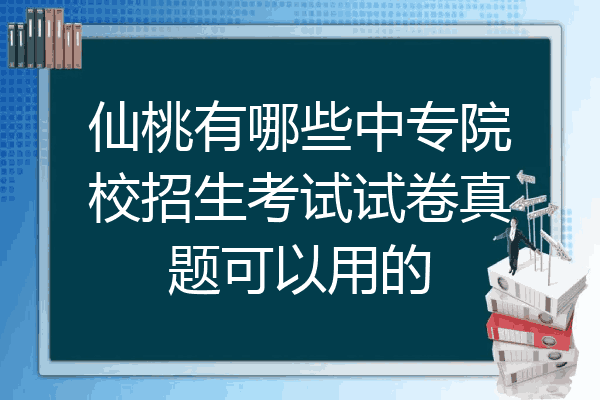 仙桃有哪些中专院校招生考试试卷真题可以用的